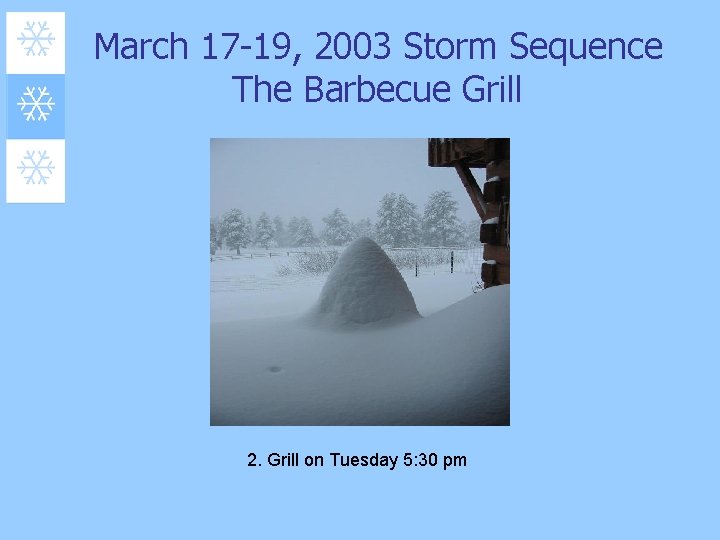 March 17-19, 2003 Storm Sequence
The Barbecue Grill

2. Grill on Tuesday 5:30 pm